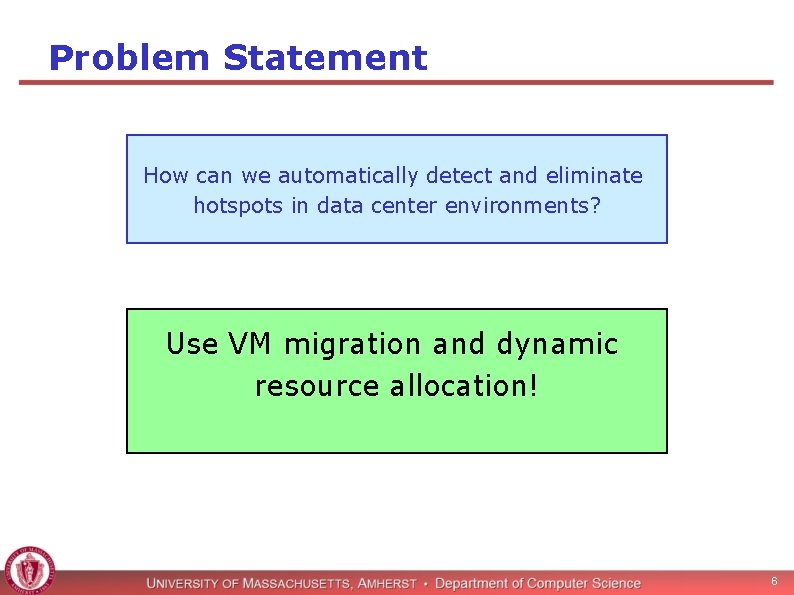 Problem Statement

How can we automatically detect and eliminate hotspots in data center environments?

Use VM migration and dynamic resource allocation!

UNIVERSITY OF MASSACHUSETTS, AMHERST • Department of Computer Science

6